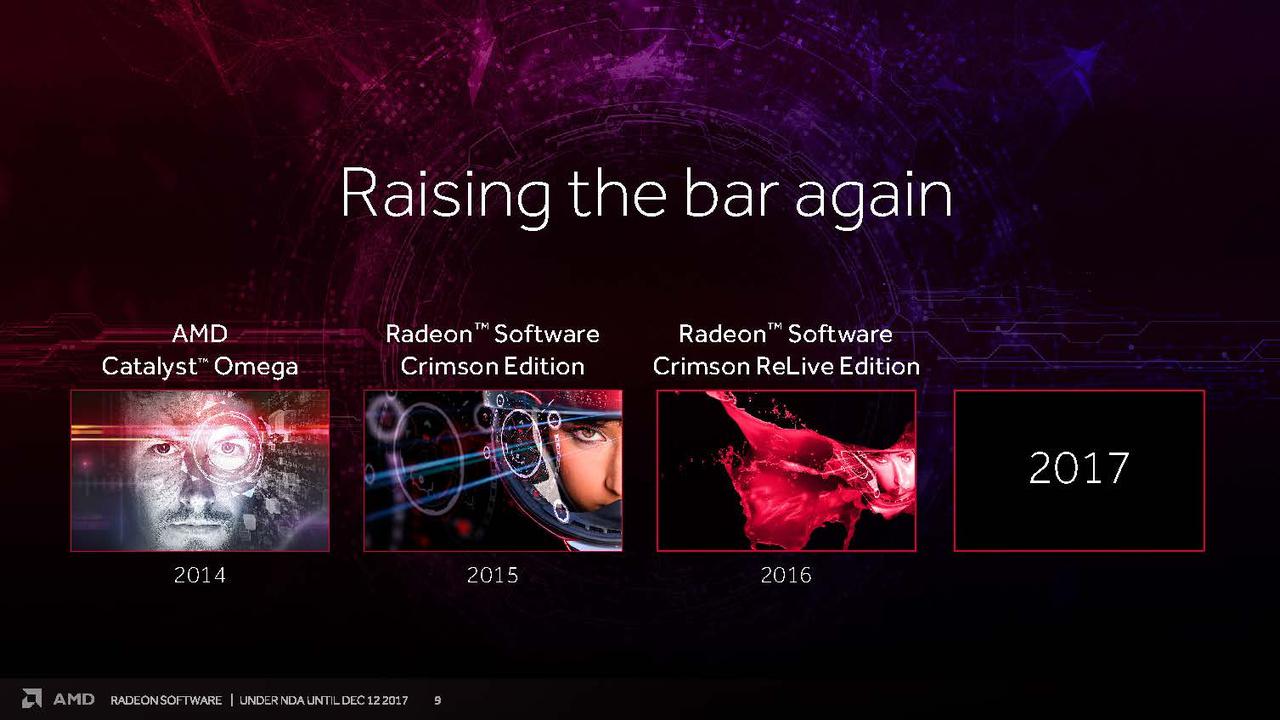 Raising the bar again

AMD
Catalyst™ Omega

2014

Radeon™ Software
Crimson Edition

2015

Radeon™ Software
Crimson ReLive Edition

2016

2017

AMD RADEON SOFTWARE | UNDER NDA UNTIL DEC 12 2017 9